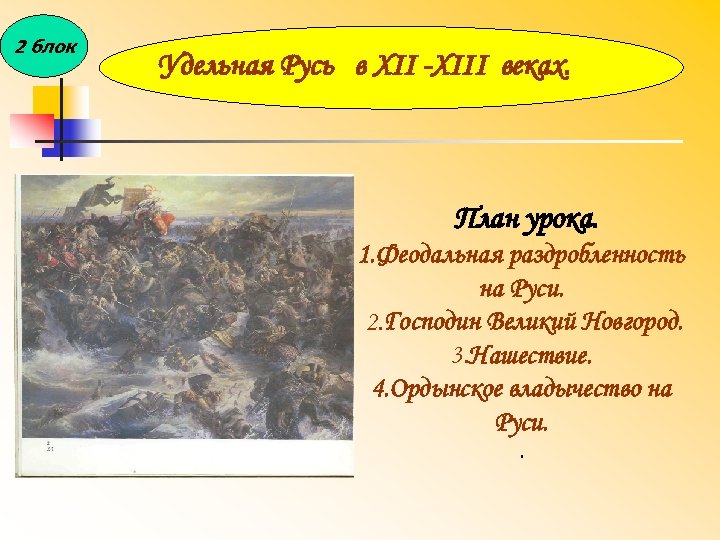 2 блок

Удельная Русь в XII -XIII веках.

План урока.
1.Феодальная раздробленность на Руси.
2.Господин Великий Новгород.
3.Нашествие.
4.Ордынское владычество на Руси.
.